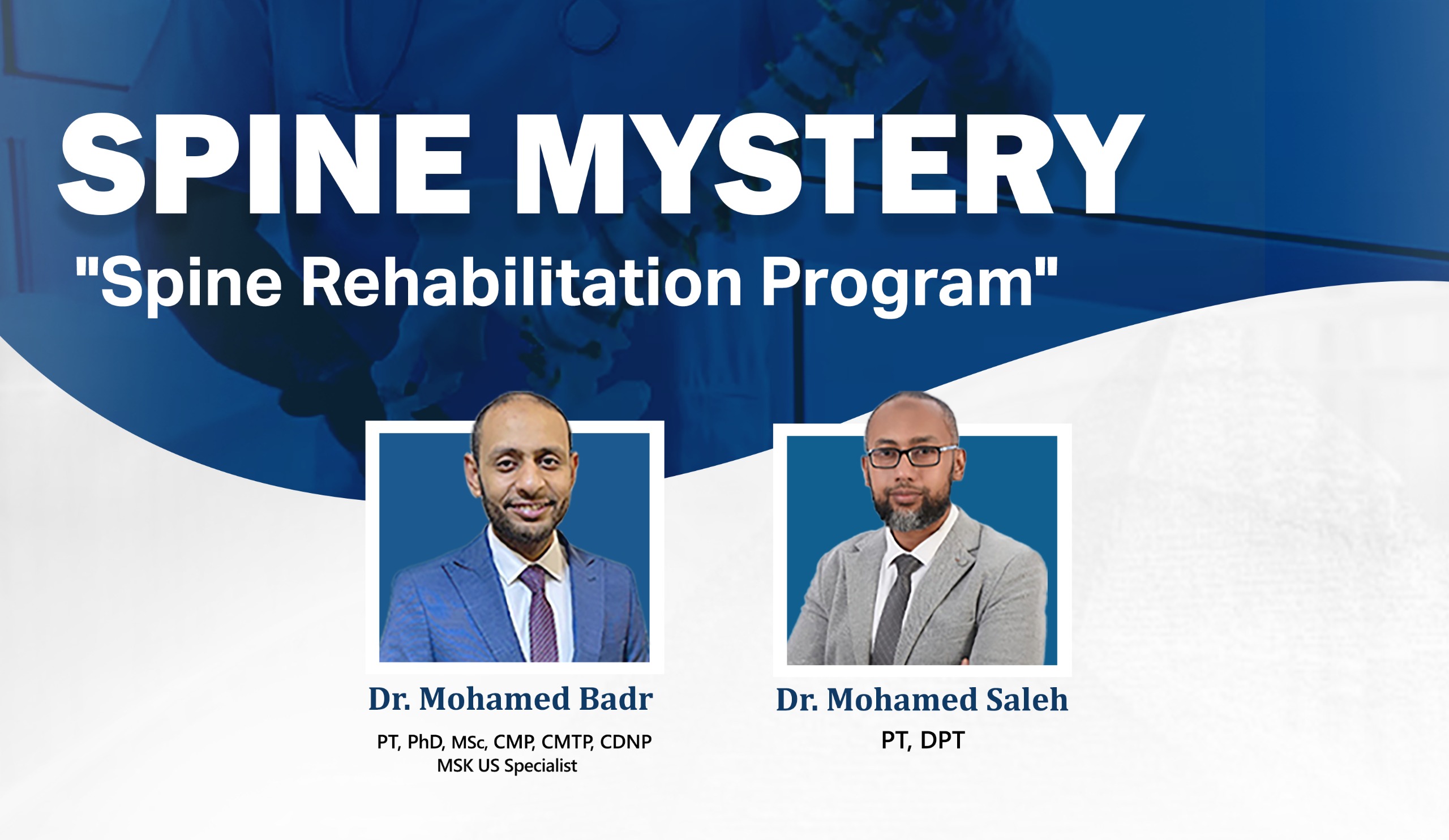 SPINE MYSTERY
"Spine Rehabilitation Program"

Dr. Mohamed Badr
PT, PhD, MSc, CMP, CMTP, CDNP
MSK US Specialist

Dr. Mohamed Saleh
PT, DPT